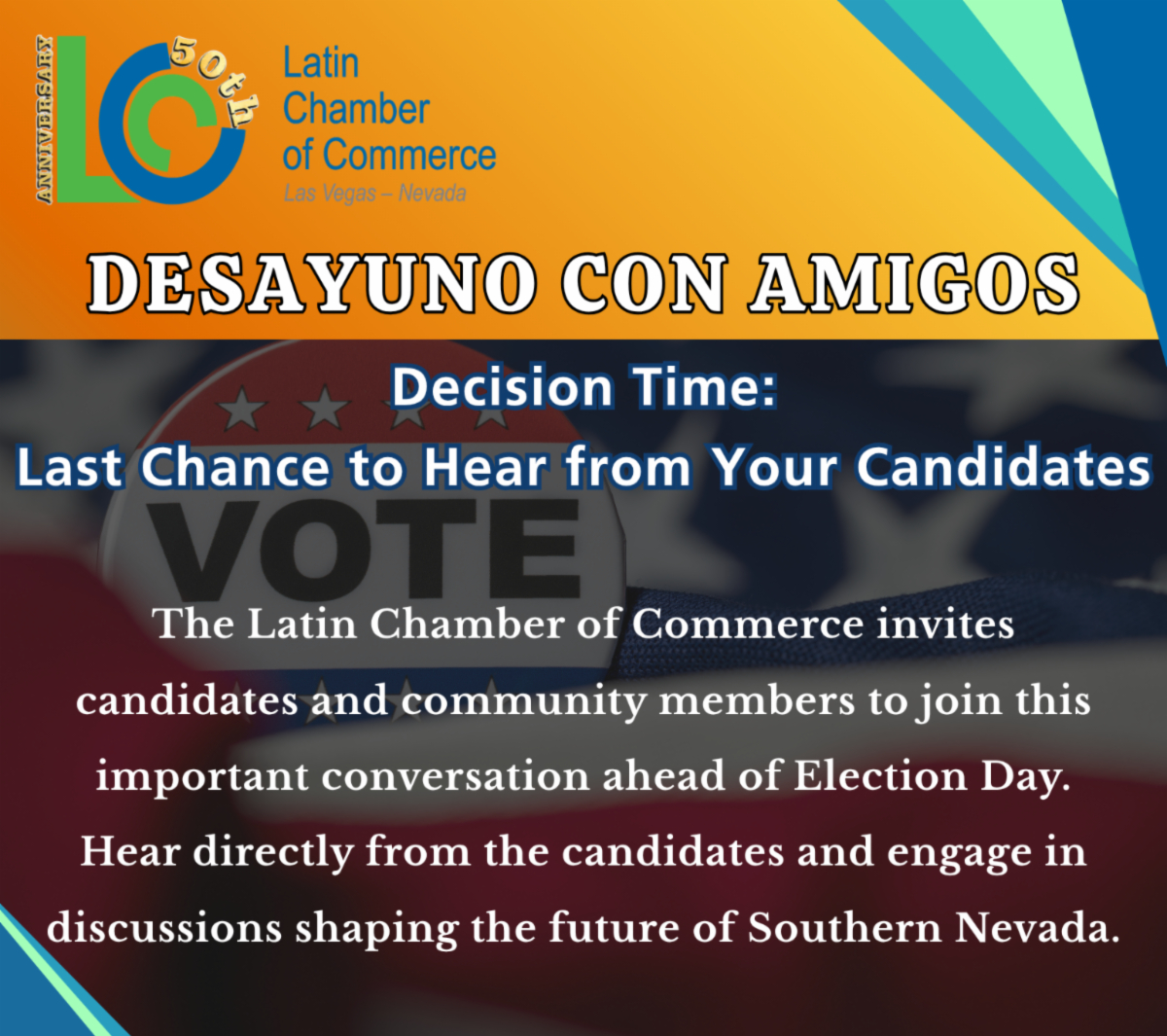 ANNIVERSARY
LC
50th
Latin Chamber of Commerce
Las Vegas – Nevada

DESAYUNO CON AMIGOS

Decision Time:
Last Chance to Hear from Your Candidates

VOTE

The Latin Chamber of Commerce invites candidates and community members to join this important conversation ahead of Election Day. Hear directly from the candidates and engage in discussions shaping the future of Southern Nevada.